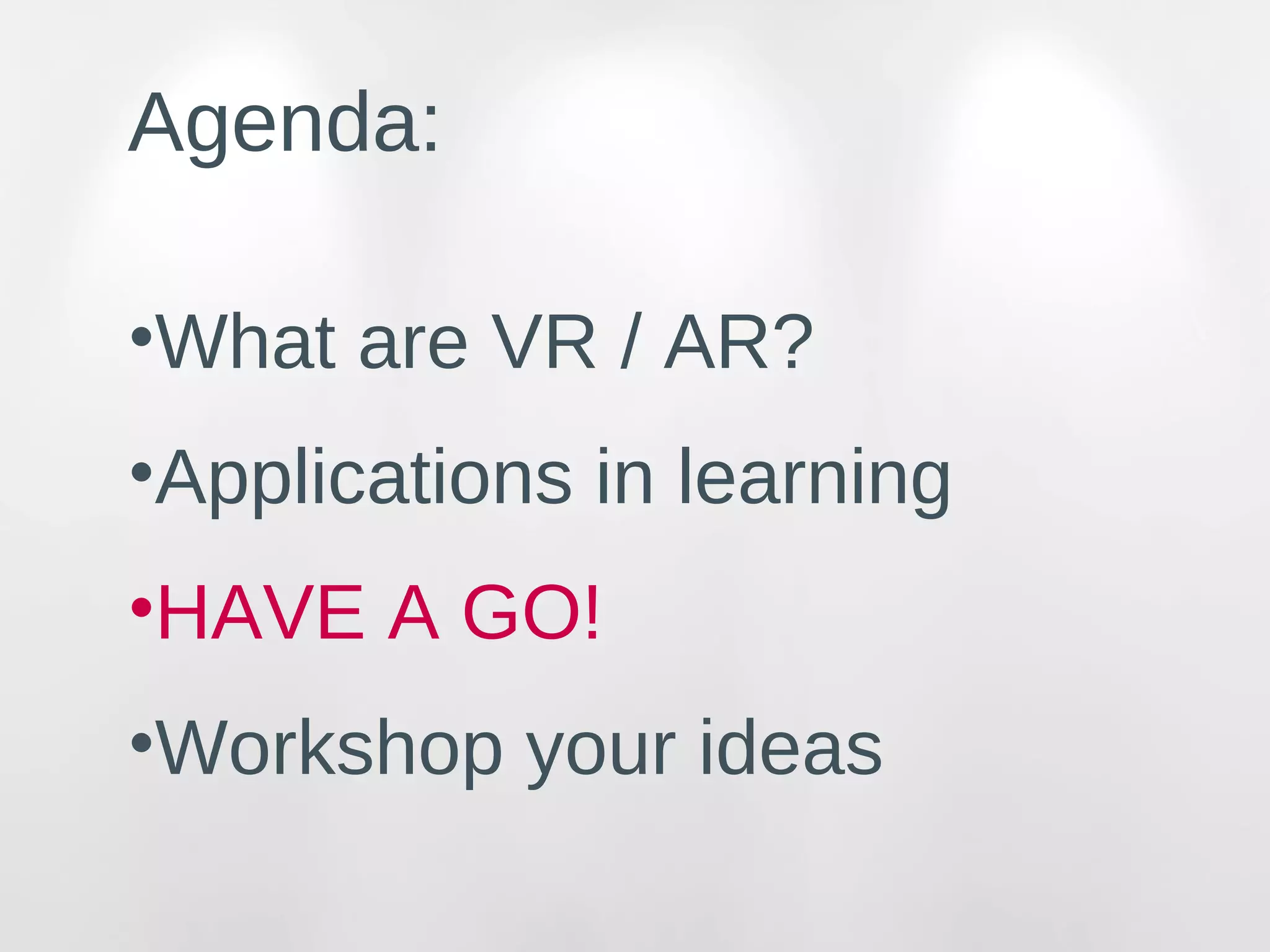 Agenda:

•What are VR / AR?

•Applications in learning

•HAVE A GO!

•Workshop your ideas